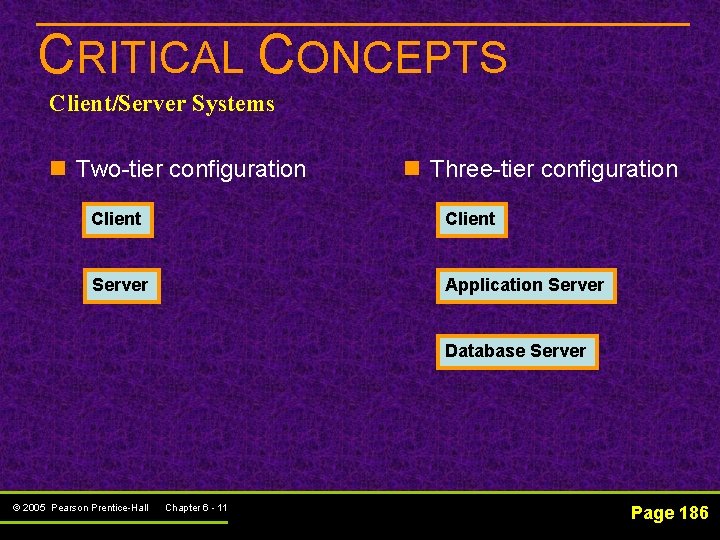 CRITICAL CONCEPTS

Client/Server Systems

Two-tier configuration

Client

Server

Three-tier configuration

Client

Application Server

Database Server

© 2005 Pearson Prentice-Hall Chapter 6 - 11

Page 186